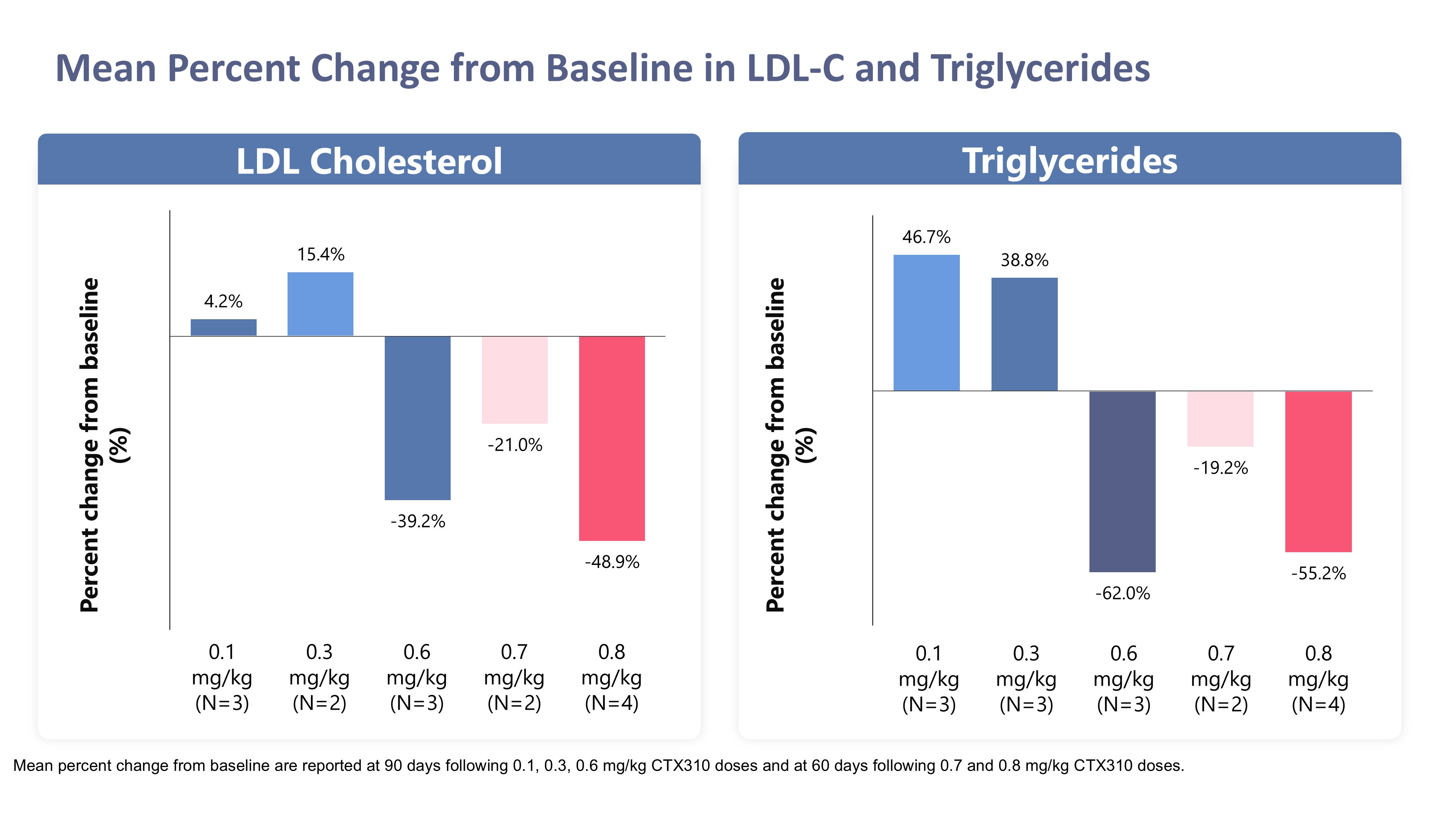 Mean Percent Change from Baseline in LDL-C and Triglycerides

LDL Cholesterol

Percent change from baseline (%)

4.2%
15.4%
-39.2%
-21.0%
-48.9%

0.1 mg/kg (N=3)
0.3 mg/kg (N=2)
0.6 mg/kg (N=3)
0.7 mg/kg (N=2)
0.8 mg/kg (N=4)

Triglycerides

Percent change from baseline (%)

46.7%
38.8%
-62.0%
-19.2%
-55.2%

0.1 mg/kg (N=3)
0.3 mg/kg (N=3)
0.6 mg/kg (N=3)
0.7 mg/kg (N=2)
0.8 mg/kg (N=4)

Mean percent change from baseline are reported at 90 days following 0.1, 0.3, 0.6 mg/kg CTX310 doses and at 60 days following 0.7 and 0.8 mg/kg CTX310 doses.